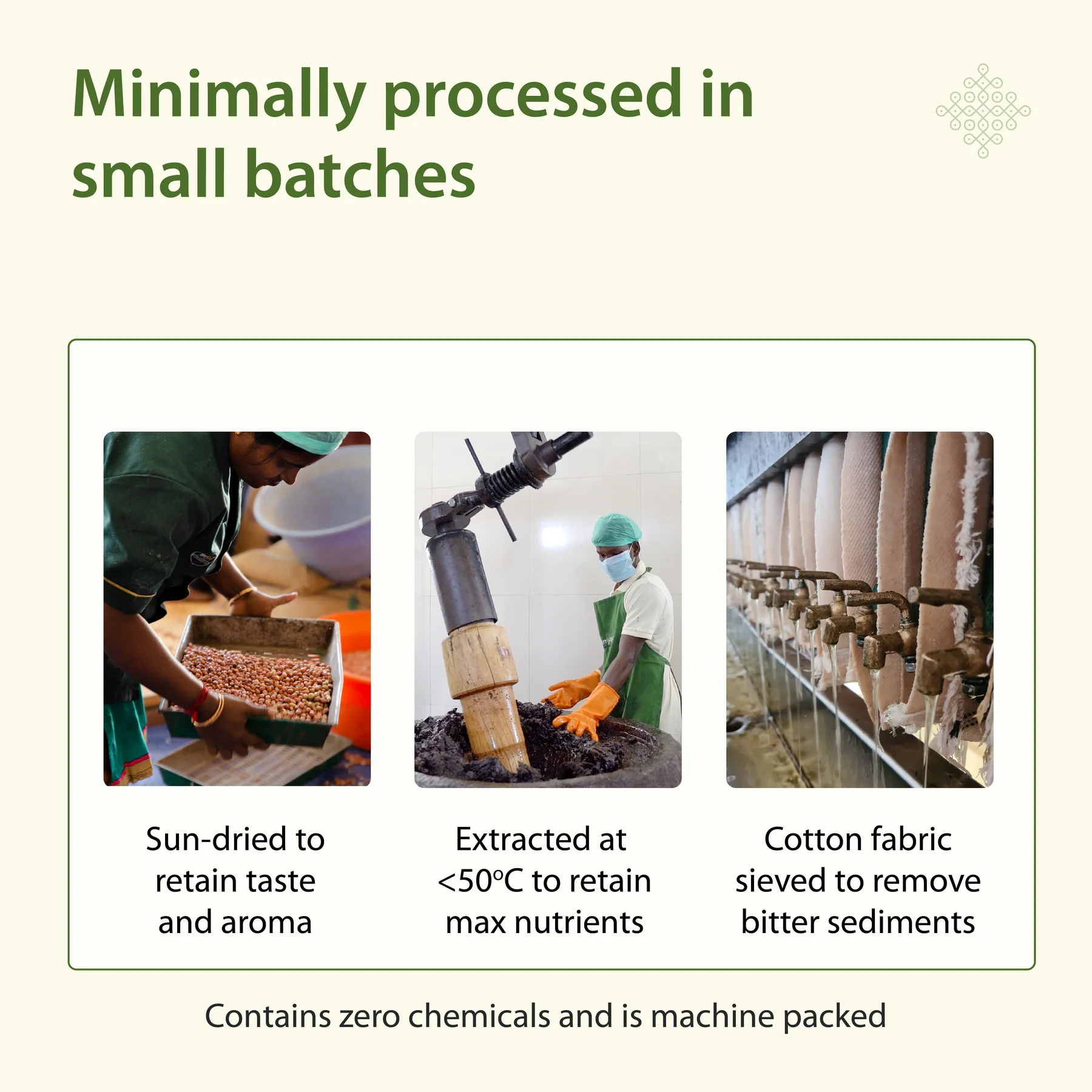 Minimally processed in small batches

Sun-dried to retain taste and aroma

Extracted at <50°C to retain max nutrients

Cotton fabric sieved to remove bitter sediments

Contains zero chemicals and is machine packed